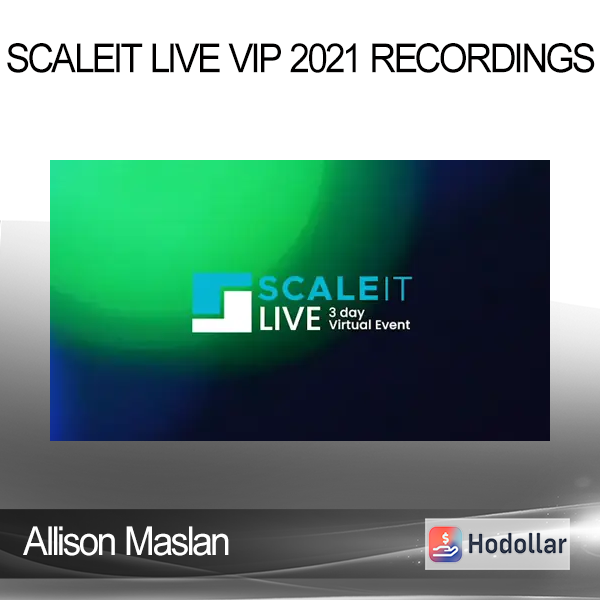 SCALEIT LIVE VIP 2021 RECORDINGS

SCALEIT
LIVE 3 day
Virtual Event

Allison Maslan

Hodollar